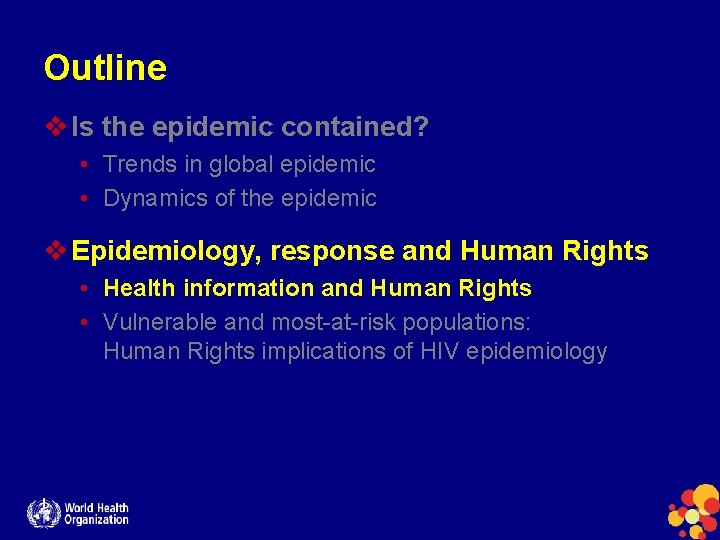 Outline

❖ Is the epidemic contained?

• Trends in global epidemic
• Dynamics of the epidemic

❖ Epidemiology, response and Human Rights

• Health information and Human Rights
• Vulnerable and most-at-risk populations: Human Rights implications of HIV epidemiology

World Health Organization